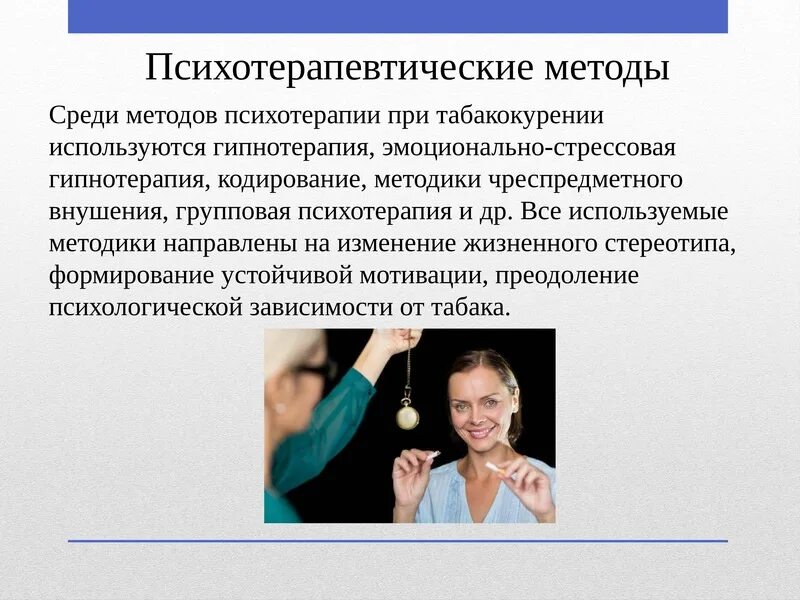 Психотерапевтические методы

Среди методов психотерапии при табакокурении используются гипнотерапия, эмоционально-стрессовая гипнотерапия, кодирование, методики чреспредметного внушения, групповая психотерапия и др. Все используемые методики направлены на изменение жизненного стереотипа, формирование устойчивой мотивации, преодоление психологической зависимости от табака.